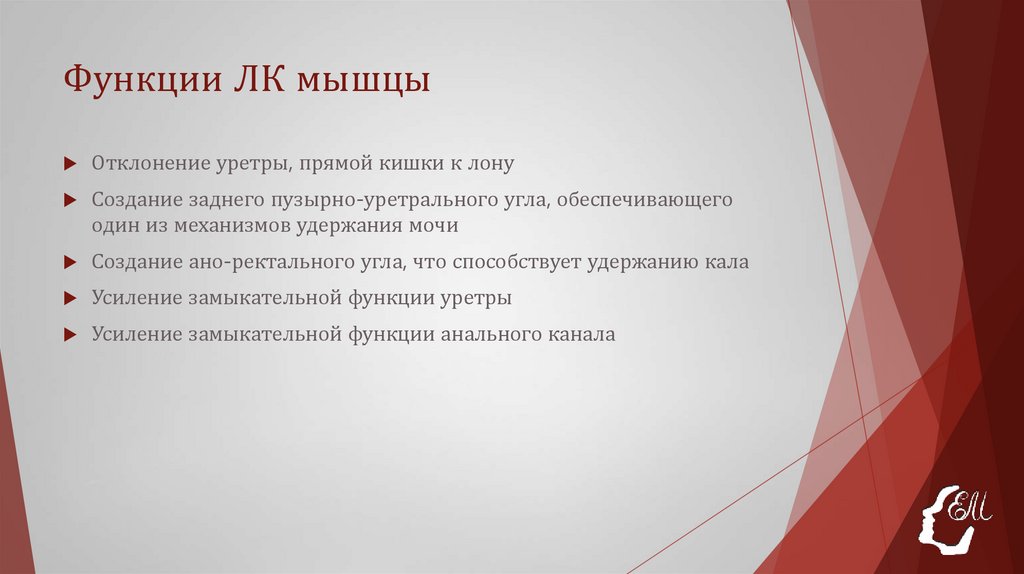 Функции ЛК мышцы

Отклонение уретры, прямой кишки к лону

Создание заднего пузырно-уретрального угла, обеспечивающего один из механизмов удержания мочи

Создание ано-ректального угла, что способствует удержанию кала

Усиление замыкательной функции уретры

Усиление замыкательной функции анального канала

ЕМ